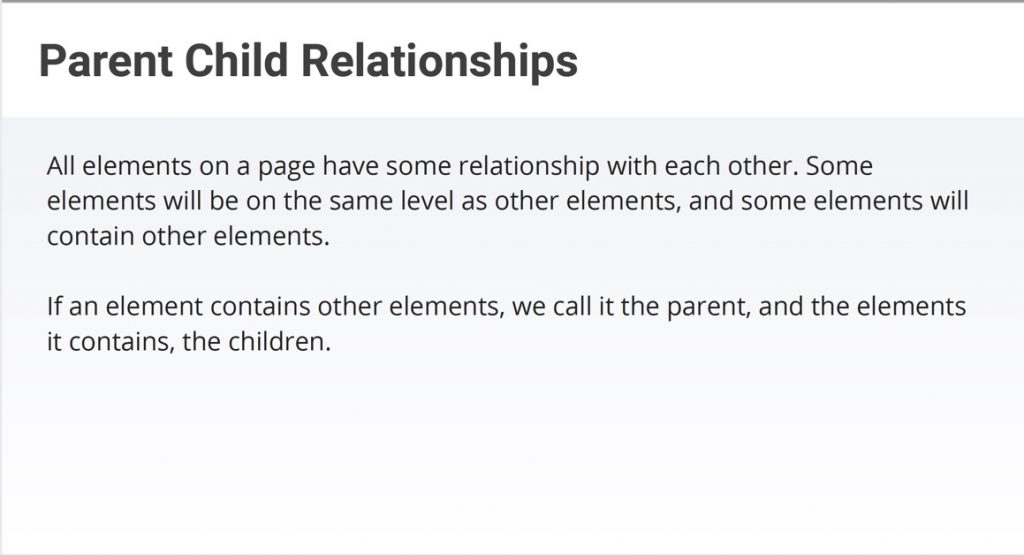 Parent Child Relationships

All elements on a page have some relationship with each other. Some elements will be on the same level as other elements, and some elements will contain other elements.

If an element contains other elements, we call it the parent, and the elements it contains, the children.